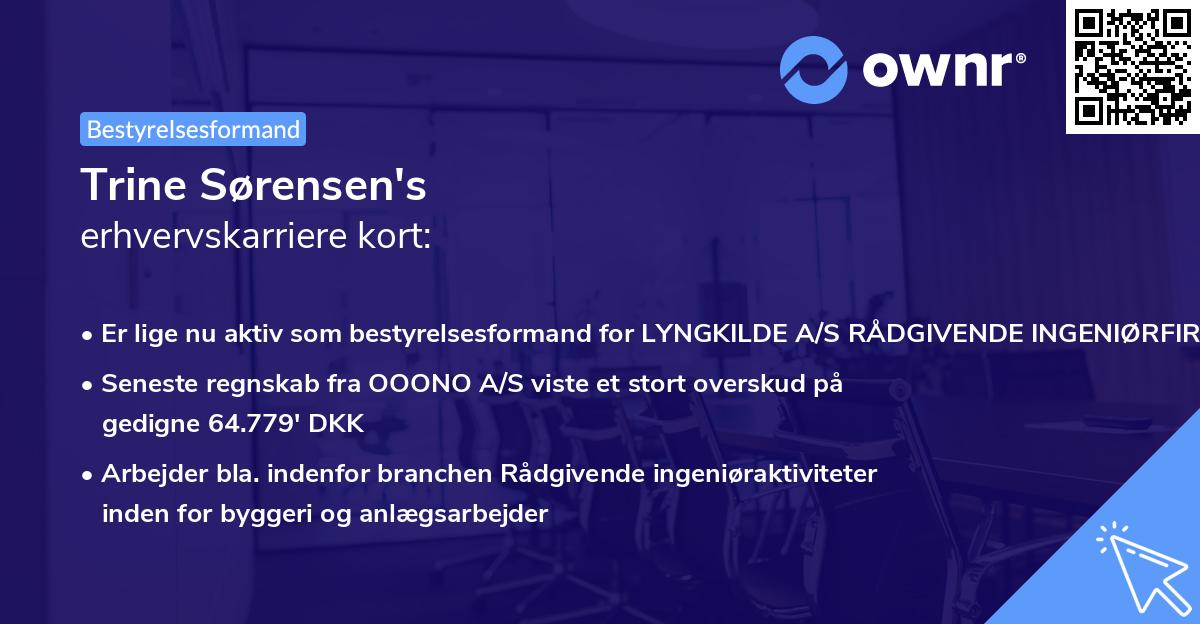 ownr®

Bestyrelsesformand

Trine Sørensen's
erhvervskarriere kort:

• Er lige nu aktiv som bestyrelsesformand for LYNGKILDE A/S RÅDGIVENDE INGENIØRFIR

• Seneste regnskab fra OOONO A/S viste et stort overskud på gedigne 64.779' DKK

• Arbejder bla. indenfor branchen Rådgivende ingeniøraktiviteter inden for byggeri og anlægsarbejder